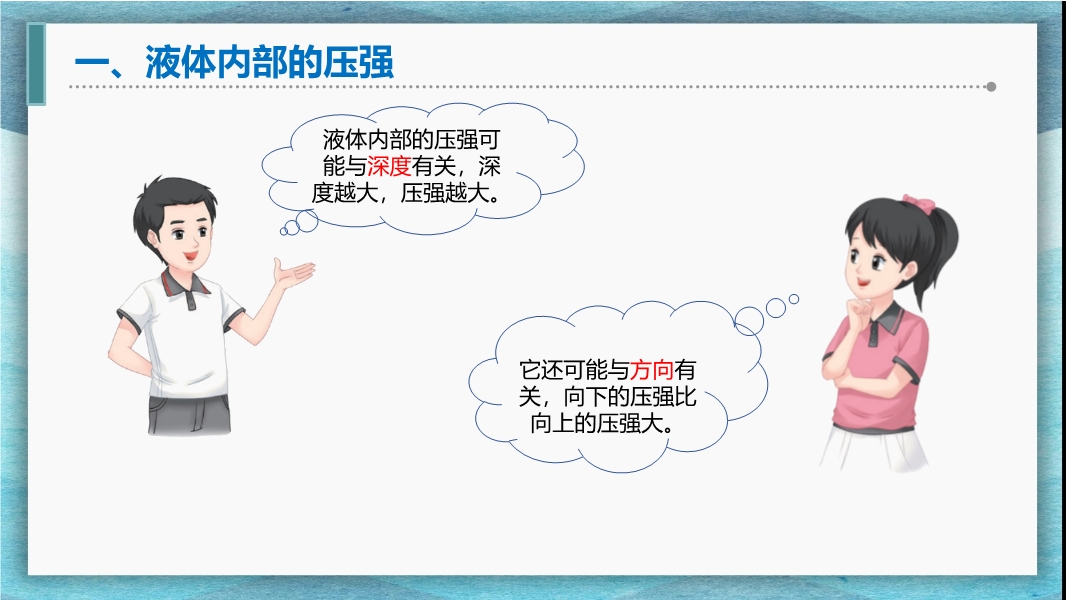 一、液体内部的压强

液体内部的压强可能与深度有关，深度越大，压强越大。

它还可能与方向有关，向下的压强比向上的压强大。